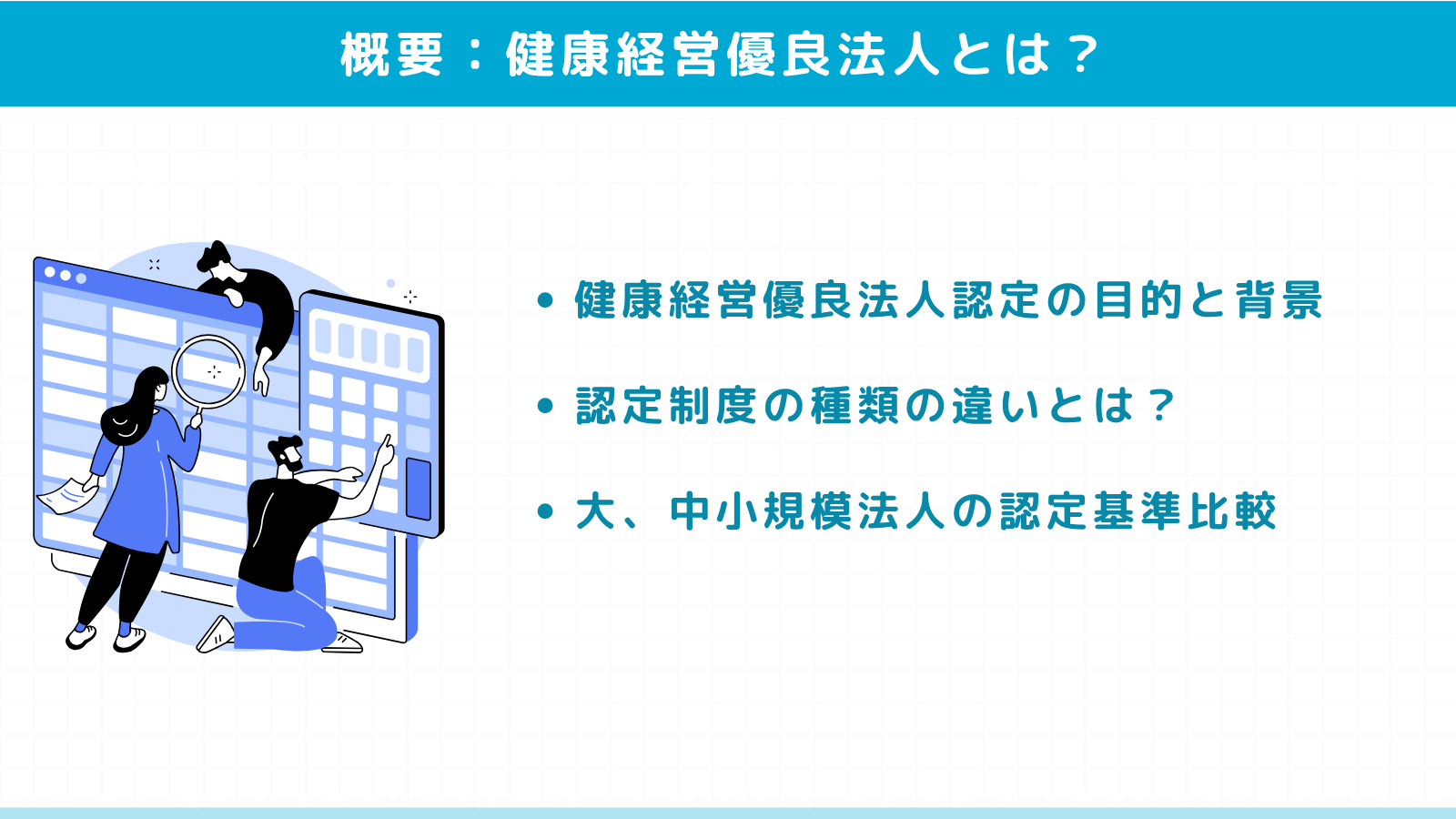 概要：健康経営優良法人とは？

• 健康経営優良法人認定の目的と背景

• 認定制度の種類の違いとは？

• 大、中小規模法人の認定基準比較